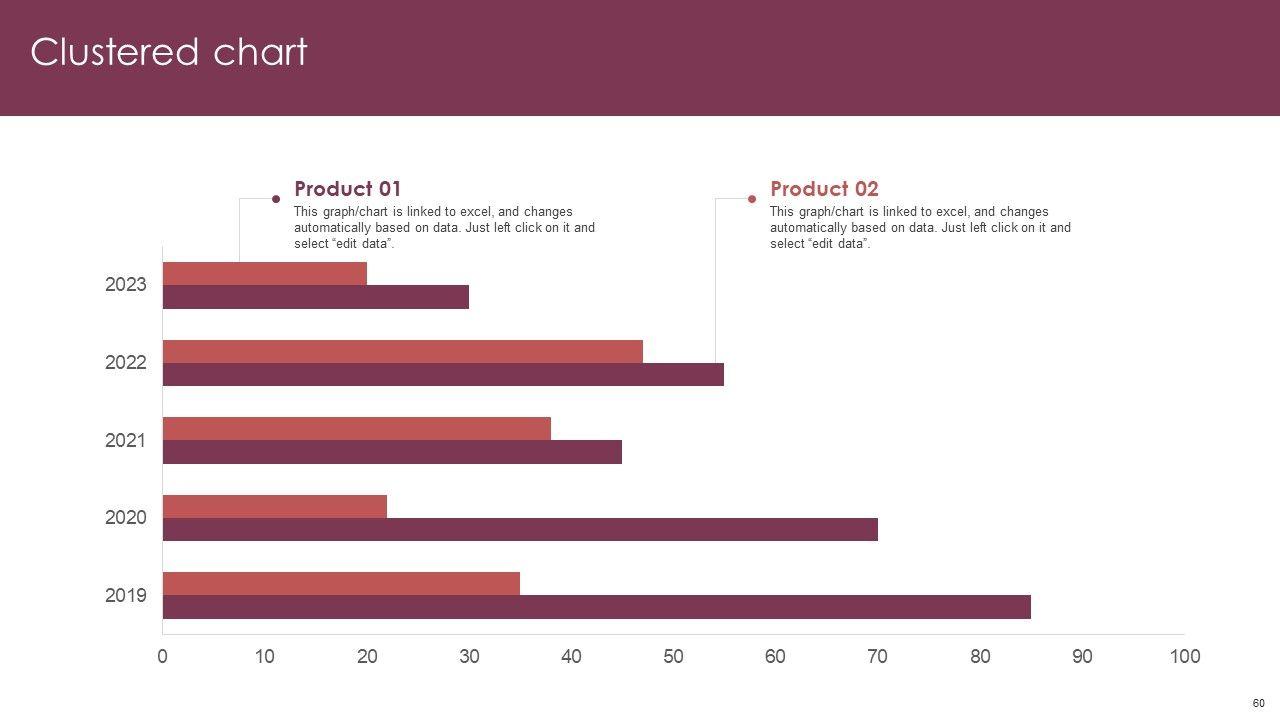 Clustered chart

Product 01
This graph/chart is linked to excel, and changes automatically based on data. Just left click on it and select “edit data”.

Product 02
This graph/chart is linked to excel, and changes automatically based on data. Just left click on it and select “edit data”.

2023
2022
2021
2020
2019

0 10 20 30 40 50 60 70 80 90 100

60